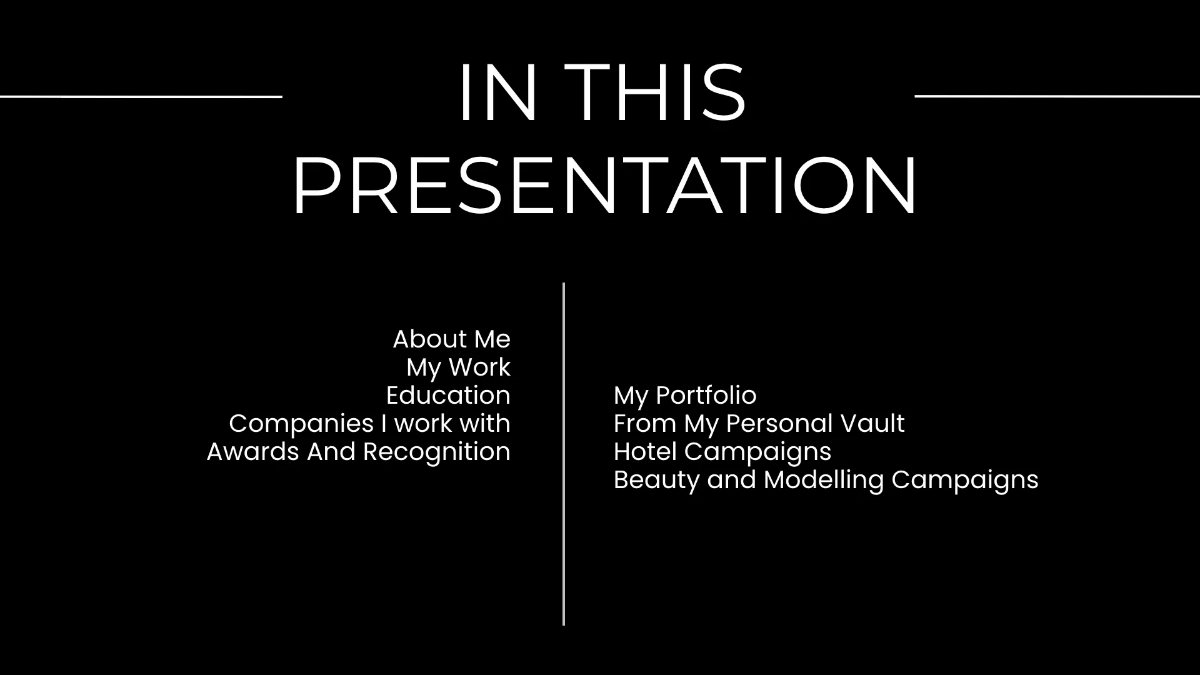 IN THIS PRESENTATION

About Me
My Work
Education
Companies I work with
Awards And Recognition

My Portfolio
From My Personal Vault
Hotel Campaigns
Beauty and Modelling Campaigns